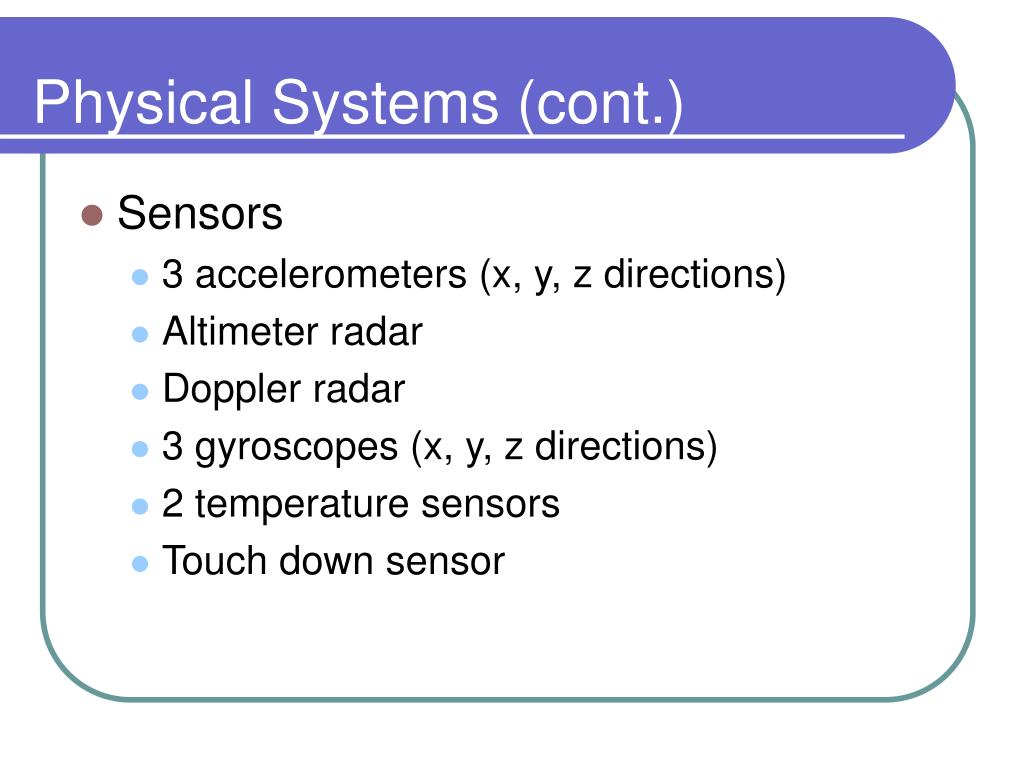 Physical Systems (cont.)

Sensors
3 accelerometers (x, y, z directions)
Altimeter radar
Doppler radar
3 gyroscopes (x, y, z directions)
2 temperature sensors
Touch down sensor